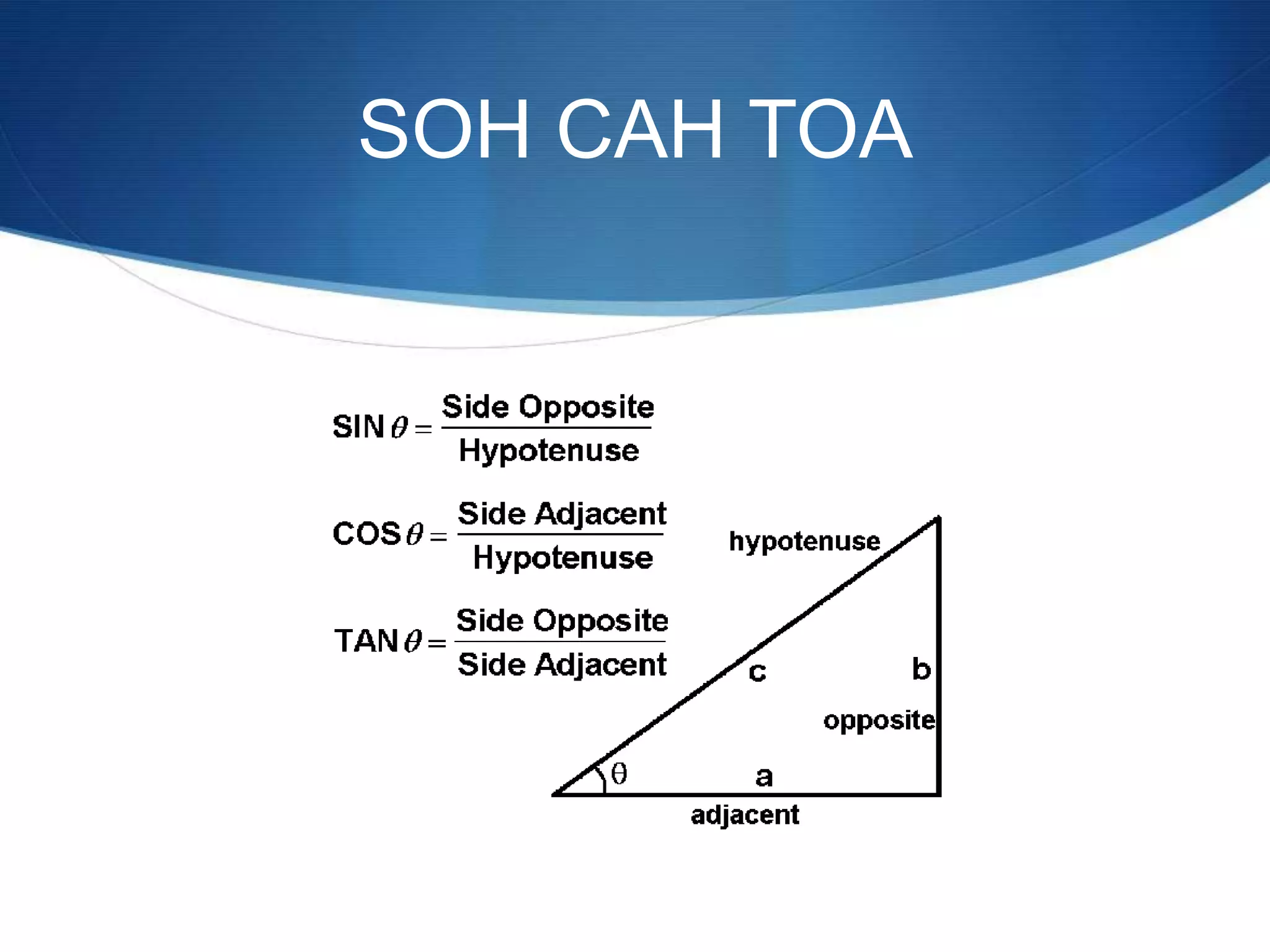 SOH CAH TOA

$\text{SIN}\,\theta = \frac{\text{Side Opposite}}{\text{Hypotenuse}}$

$\text{COS}\,\theta = \frac{\text{Side Adjacent}}{\text{Hypotenuse}}$

$\text{TAN}\,\theta = \frac{\text{Side Opposite}}{\text{Side Adjacent}}$

hypotenuse

c

b

opposite

$\theta$

a

adjacent